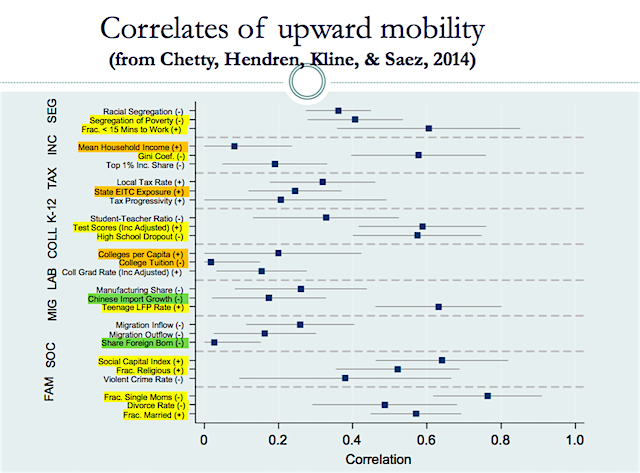 Correlates of upward mobility
(from Chetty, Hendren, Kline, & Saez, 2014)

SEG
Racial Segregation (-)
Segregation of Poverty (-)
Frac. < 15 Mins to Work (+)

INC
Mean Household Income (+)
Gini Coef. (-)
Top 1% Inc. Share (-)

TAX
Local Tax Rate (+)
State EITC Exposure (+)
Tax Progressivity (+)

K-12
Student-Teacher Ratio (-)
Test Scores (Inc Adjusted) (+)
High School Dropout (-)

COLL
Colleges per Capita (+)
College Tuition (-)
Coll Grad Rate (Inc Adjusted) (+)

LAB
Manufacturing Share (-)
Chinese Import Growth (-)
Teenage LFP Rate (+)

MIG
Migration Inflow (-)
Migration Outflow (-)
Share Foreign Born (-)

SOC
Social Capital Index (+)
Frac. Religious (+)
Violent Crime Rate (-)

FAM
Frac. Single Moms (-)
Divorce Rate (-)
Frac. Married (+)

0 0.2 0.4 0.6 0.8 1.0
Correlation